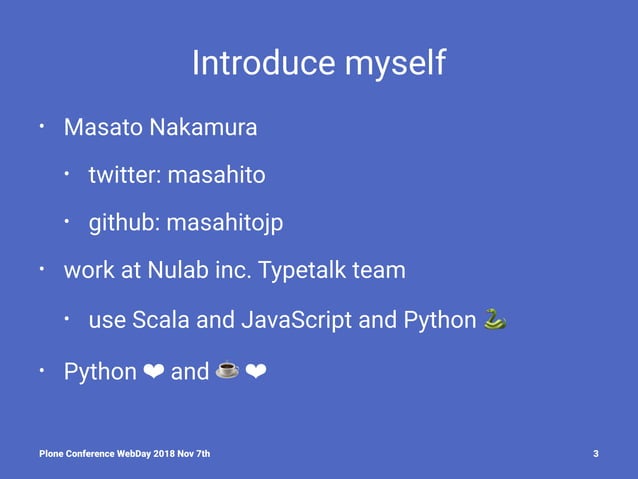 Introduce myself

• Masato Nakamura

• twitter: masahito

• github: masahitojp

• work at Nulab inc. Typetalk team

• use Scala and JavaScript and Python 🐍

• Python ❤ and ☕ ❤

Plone Conference WebDay 2018 Nov 7th

3